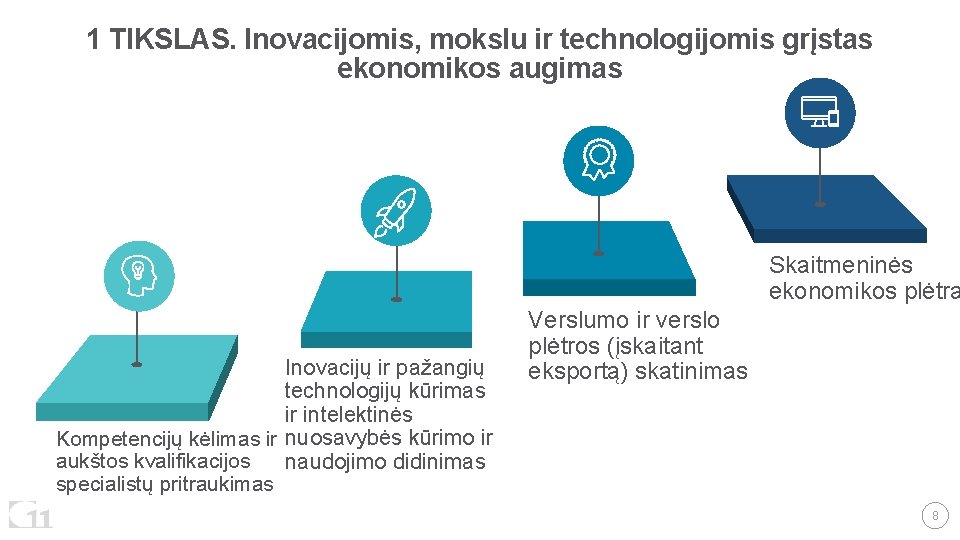 1 TIKSLAS. Inovacijomis, mokslu ir technologijomis grįstas ekonomikos augimas

Kompetencijų kėlimas ir aukštos kvalifikacijos specialistų pritraukimas

Inovacijų ir pažangių technologijų kūrimas ir intelektinės nuosavybės kūrimo ir naudojimo didinimas

Verslumo ir verslo plėtros (įskaitant eksportą) skatinimas

Skaitmeninės ekonomikos plėtra

11

8